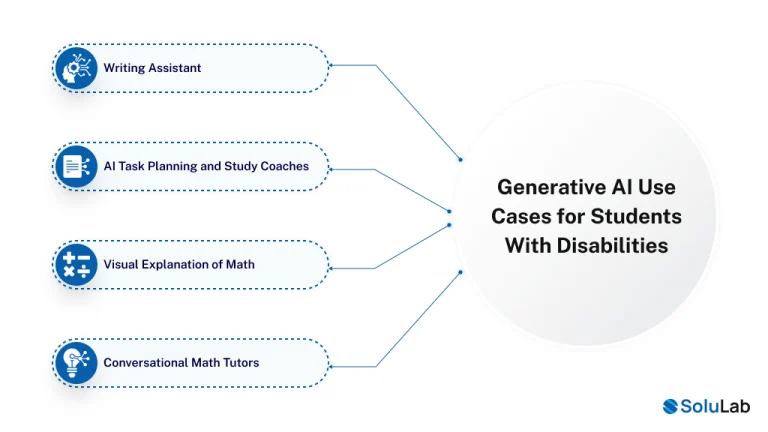 Writing Assistant

AI Task Planning and Study Coaches

Visual Explanation of Math

Conversational Math Tutors

Generative AI Use Cases for Students With Disabilities

SoluLab